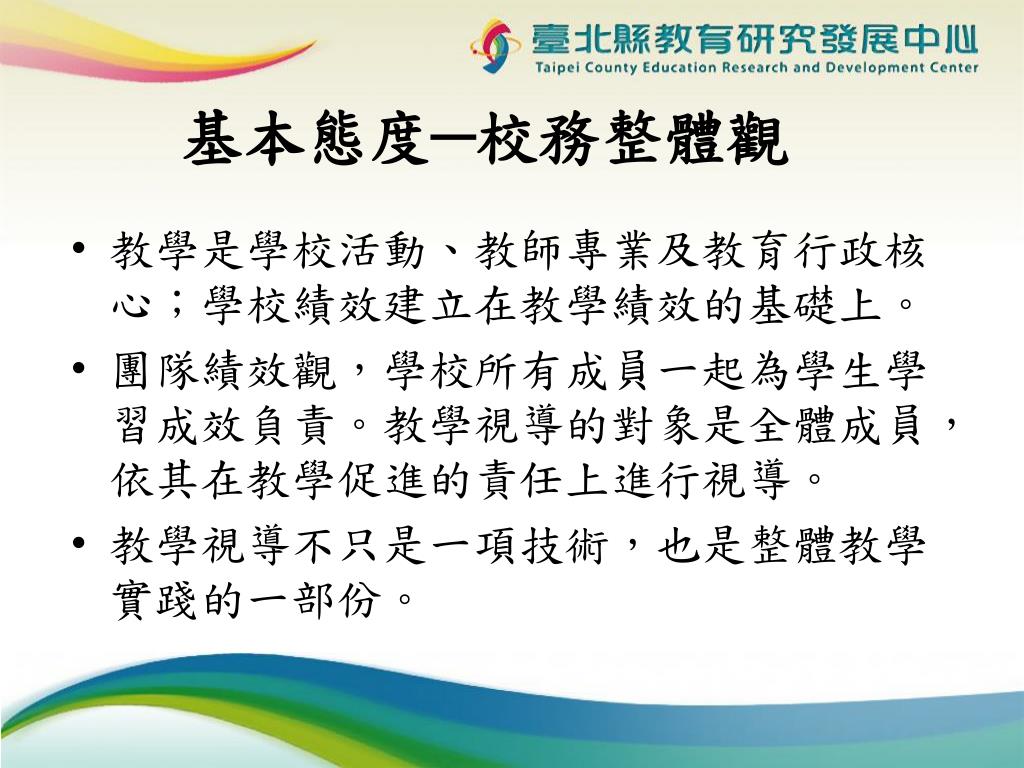 臺北縣教育研究發展中心
Taipei County Education Research and Development Center

基本態度─校務整體觀

• 教學是學校活動、教師專業及教育行政核心；學校績效建立在教學績效的基礎上。
• 團隊績效觀，學校所有成員一起為學生學習成效負責。教學視導的對象是全體成員，依其在教學促進的責任上進行視導。
• 教學視導不只是一項技術，也是整體教學實踐的一部份。